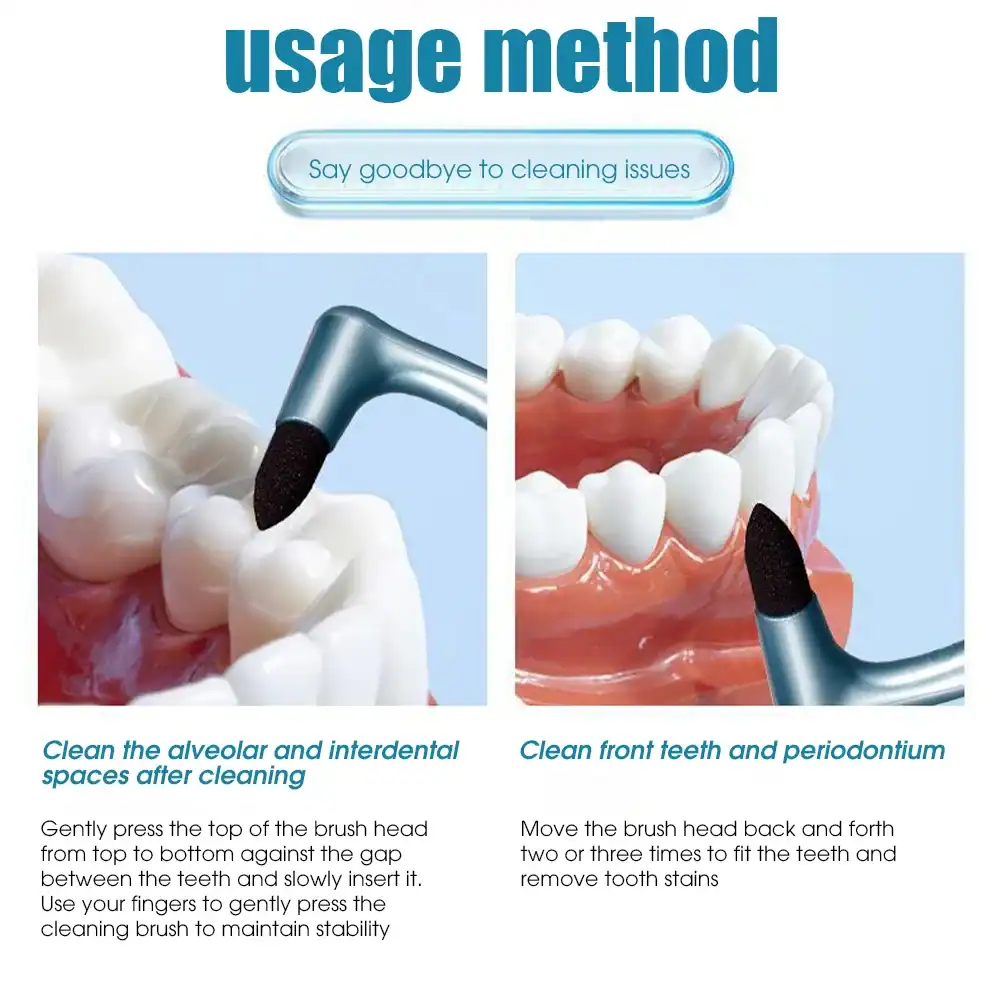 usage method

Say goodbye to cleaning issues

Clean the alveolar and interdental spaces after cleaning

Gently press the top of the brush head from top to bottom against the gap between the teeth and slowly insert it. Use your fingers to gently press the cleaning brush to maintain stability

Clean front teeth and periodontium

Move the brush head back and forth two or three times to fit the teeth and remove tooth stains